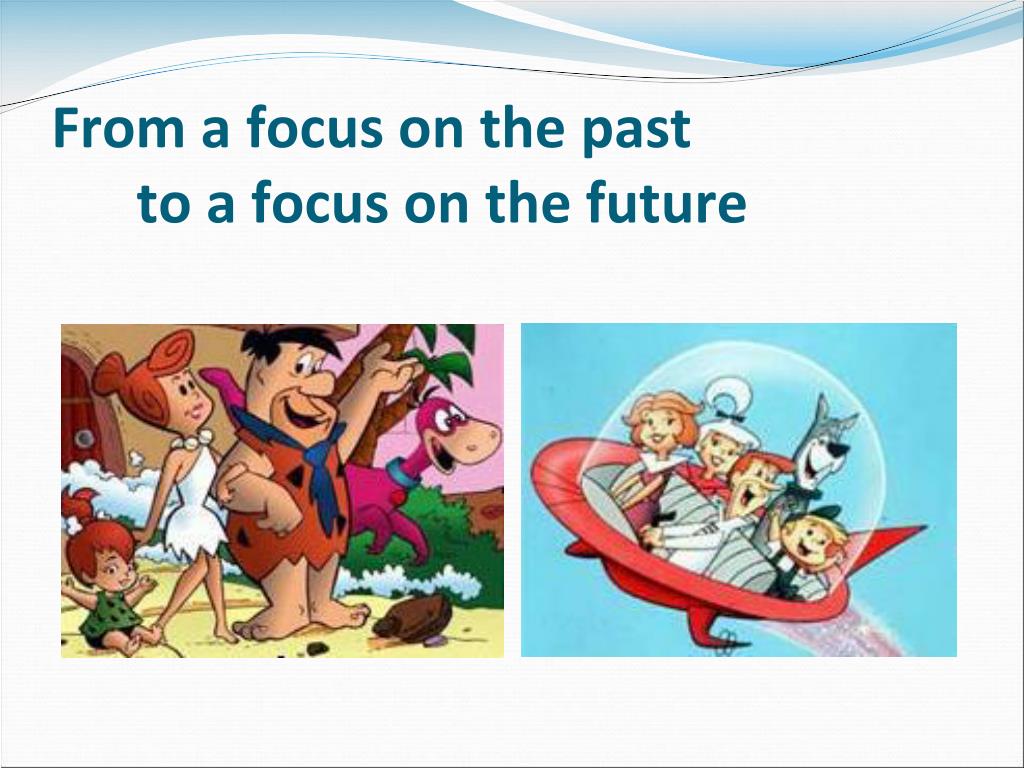 From a focus on the past
to a focus on the future